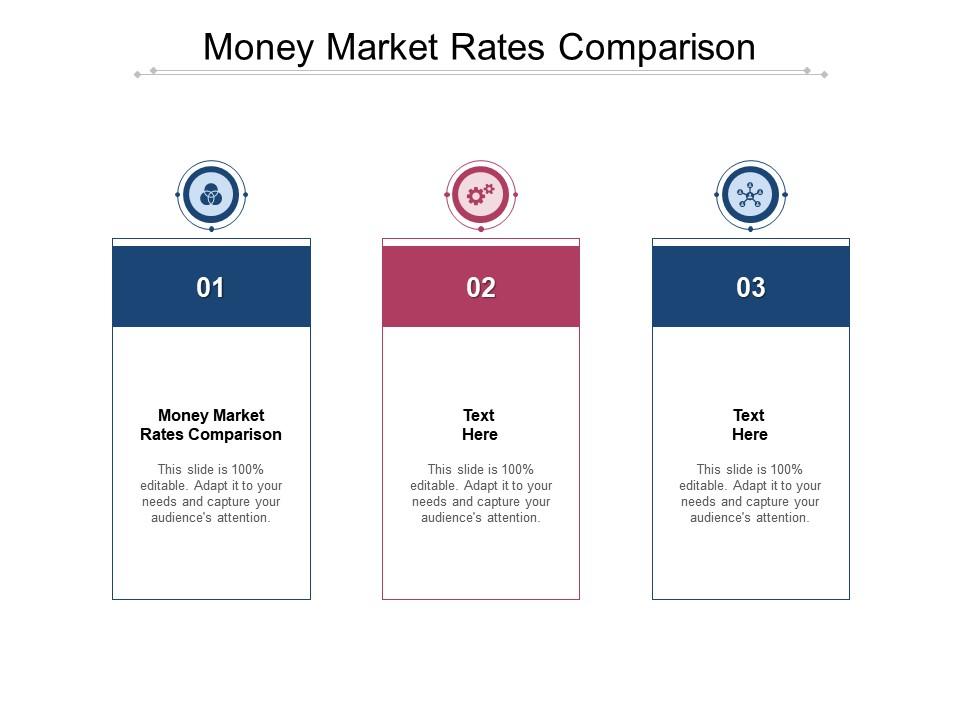 Money Market Rates Comparison

01

Money Market Rates Comparison

This slide is 100% editable. Adapt it to your needs and capture your audience's attention.

02

Text Here

This slide is 100% editable. Adapt it to your needs and capture your audience's attention.

03

Text Here

This slide is 100% editable. Adapt it to your needs and capture your audience's attention.